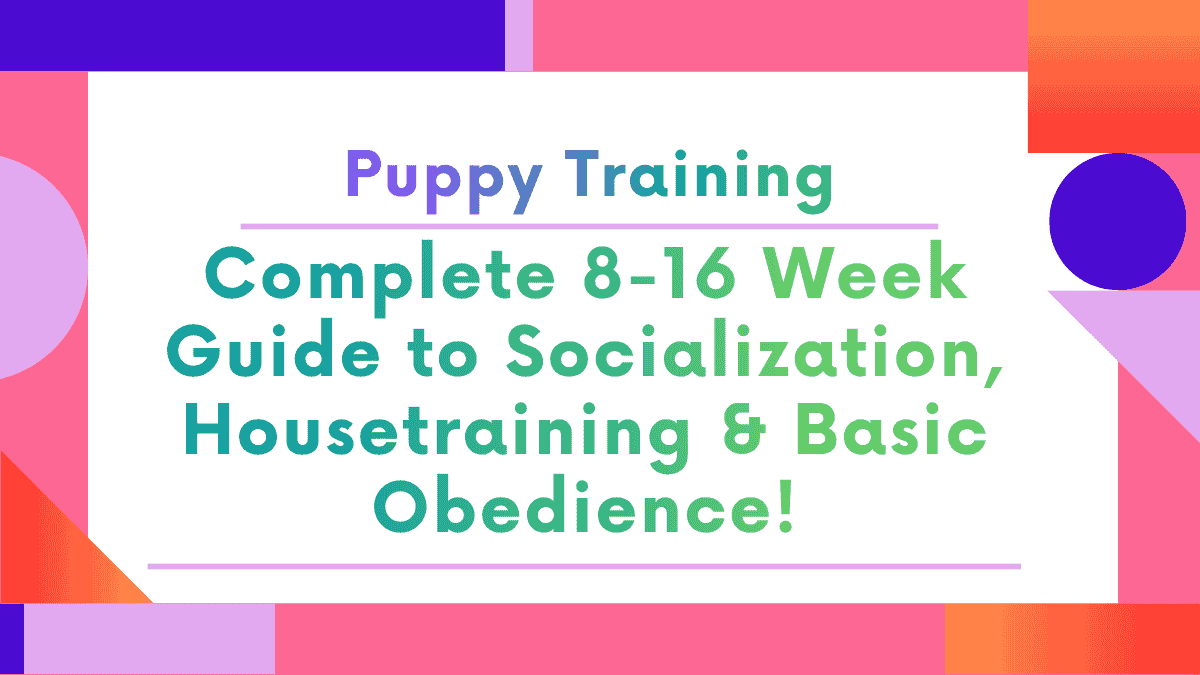 Puppy Training

Complete 8-16 Week Guide to Socialization, Housetraining & Basic Obedience!